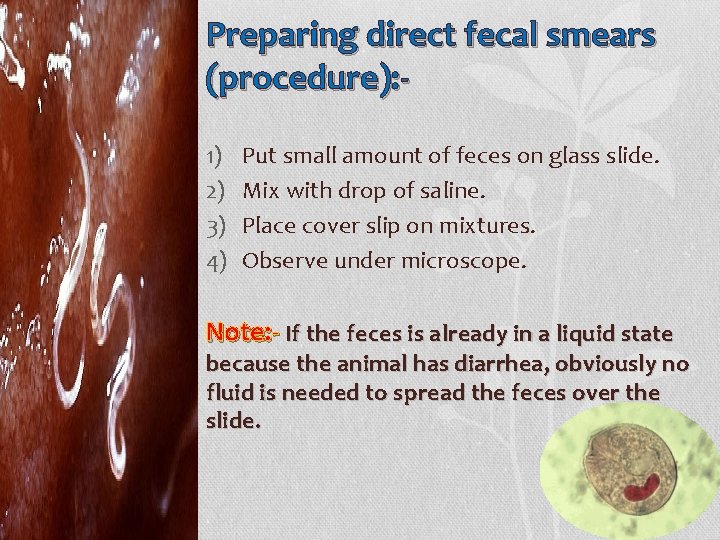 Preparing direct fecal smears (procedure):-

1) Put small amount of feces on glass slide.
2) Mix with drop of saline.
3) Place cover slip on mixtures.
4) Observe under microscope.

Note:- If the feces is already in a liquid state because the animal has diarrhea, obviously no fluid is needed to spread the feces over the slide.